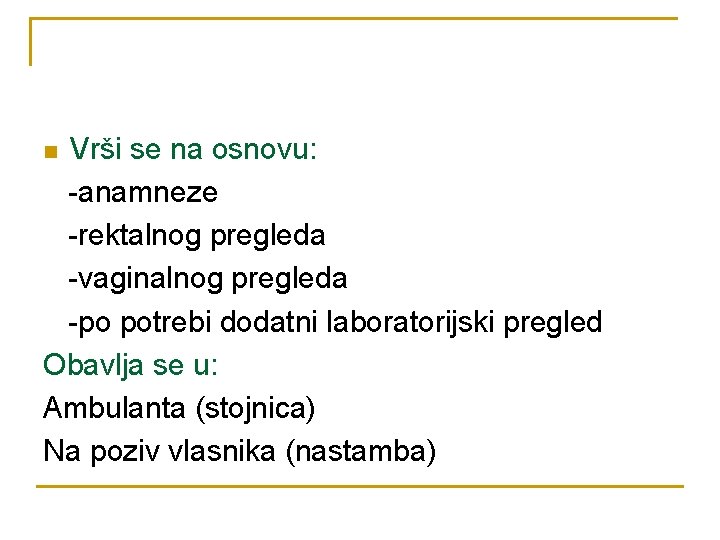 Vrši se na osnovu:
-anamneze
-rektalnog pregleda
-vaginalnog pregleda
-po potrebi dodatni laboratorijski pregled
Obavlja se u:
Ambulanta (stojnica)
Na poziv vlasnika (nastamba)